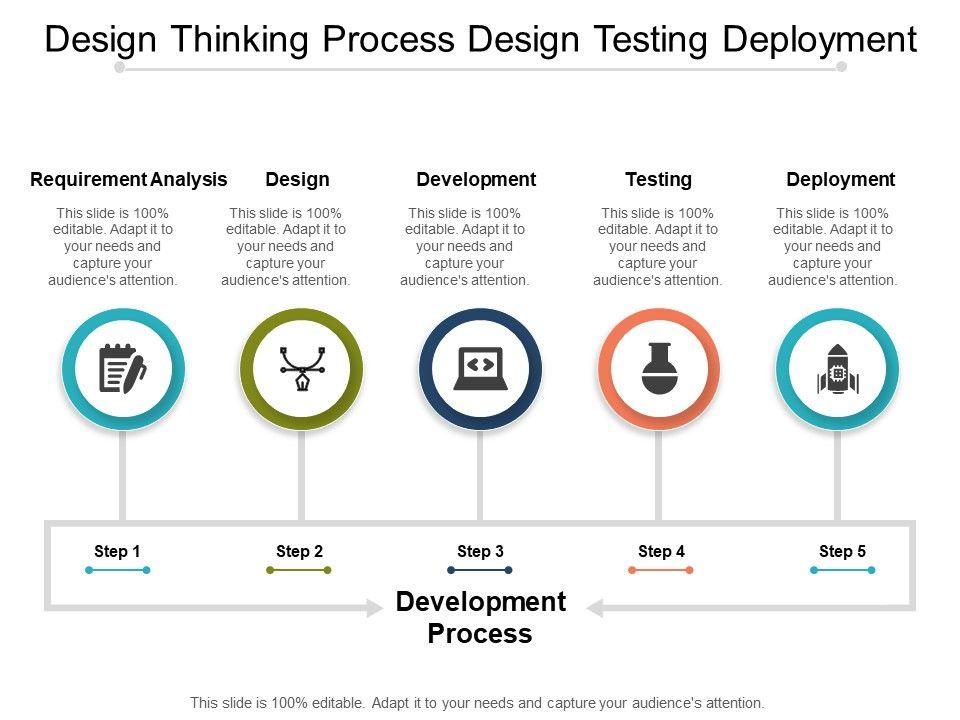 Design Thinking Process Design Testing Deployment

Requirement Analysis
This slide is 100% editable. Adapt it to your needs and capture your audience's attention.

Design
This slide is 100% editable. Adapt it to your needs and capture your audience's attention.

Development
This slide is 100% editable. Adapt it to your needs and capture your audience's attention.

Testing
This slide is 100% editable. Adapt it to your needs and capture your audience's attention.

Deployment
This slide is 100% editable. Adapt it to your needs and capture your audience's attention.

Step 1

Step 2

Step 3

Step 4

Step 5

Development Process

This slide is 100% editable. Adapt it to your needs and capture your audience's attention.